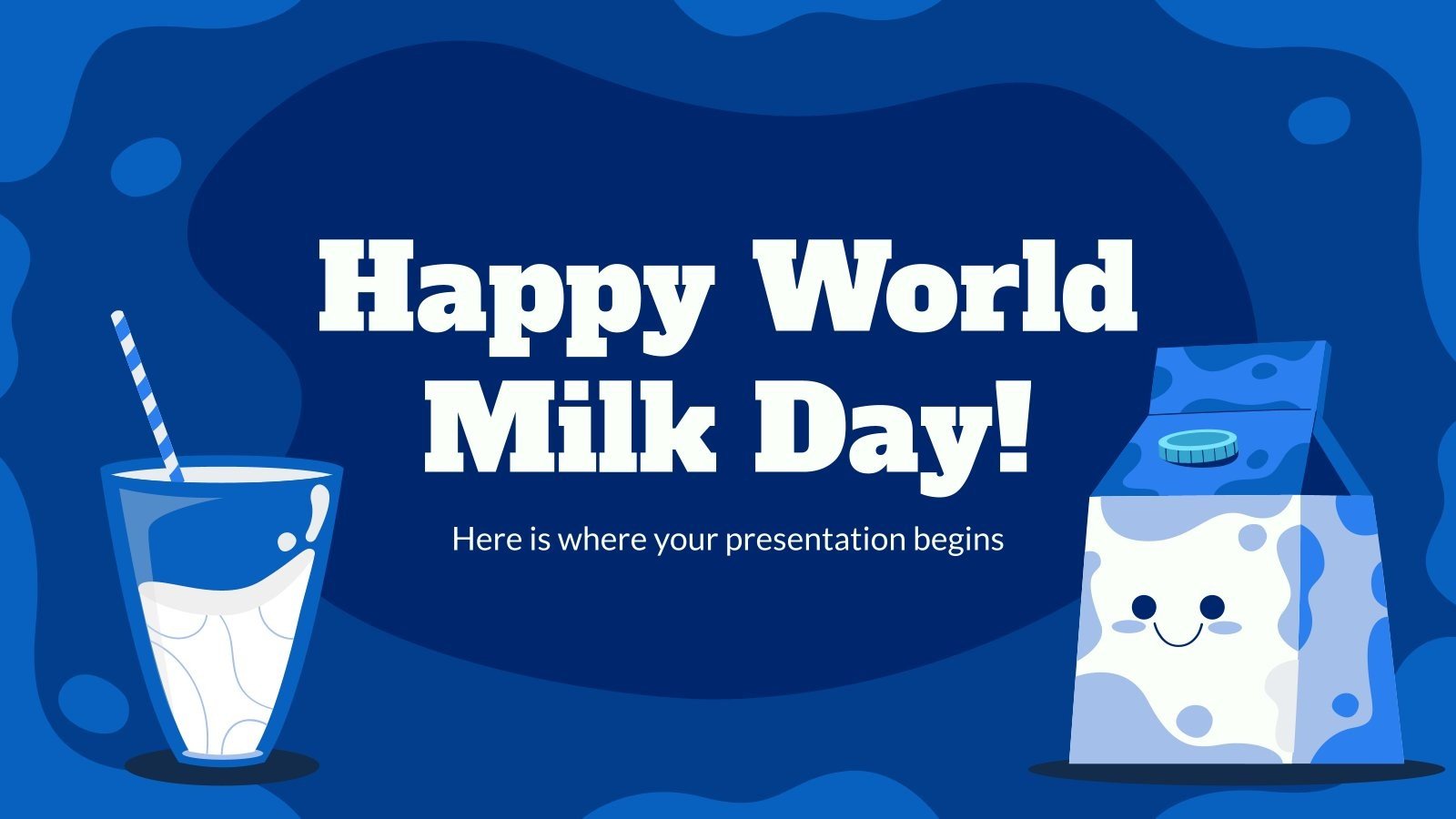 Happy World Milk Day!

Here is where your presentation begins